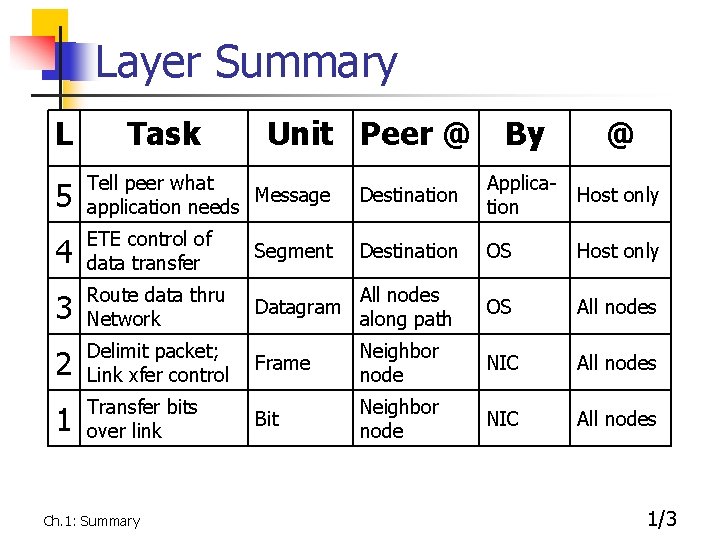 Layer Summary

| L | Task | Unit | Peer @ | By | @ |
|---|---|---|---|---|---|
| 5 | Tell peer what application needs | Message | Destination | Application | Host only |
| 4 | ETE control of data transfer | Segment | Destination | OS | Host only |
| 3 | Route data thru Network | Datagram | All nodes along path | OS | All nodes |
| 2 | Delimit packet; Link xfer control | Frame | Neighbor node | NIC | All nodes |
| 1 | Transfer bits over link | Bit | Neighbor node | NIC | All nodes |

Ch.1: Summary

1/3